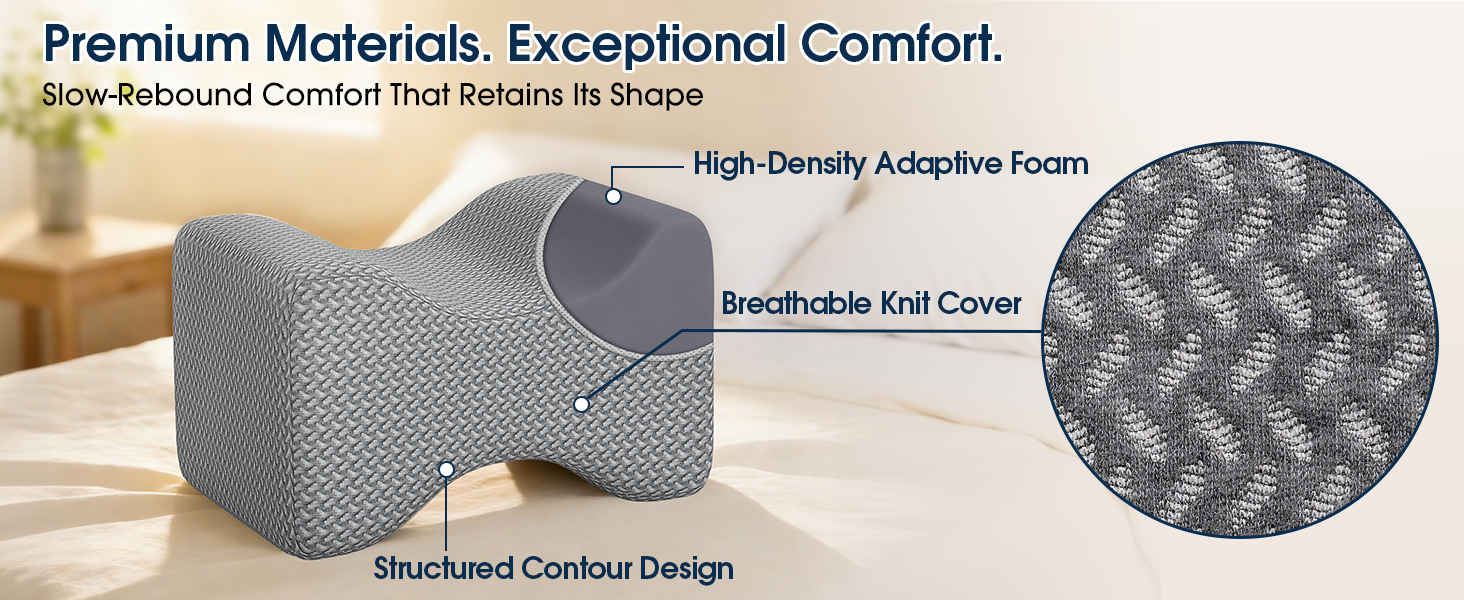 Premium Materials. Exceptional Comfort.
Slow-Rebound Comfort That Retains Its Shape

High-Density Adaptive Foam

Breathable Knit Cover

Structured Contour Design